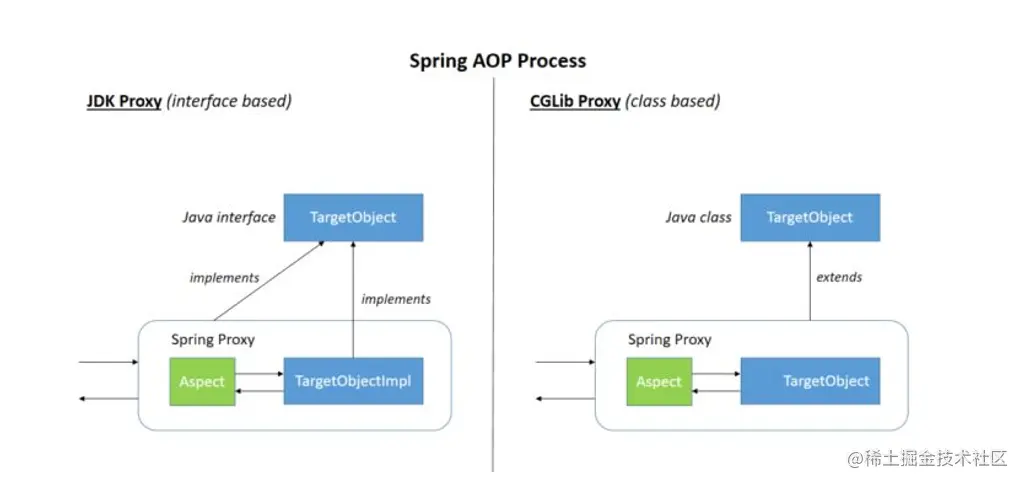 Spring AOP Process

JDK Proxy (interface based)

Java interface

TargetObject

implements

implements

Spring Proxy

Aspect

TargetObjectImpl

CGLib Proxy (class based)

Java class

TargetObject

extends

Spring Proxy

Aspect

TargetObject

@稀土掘金技术社区